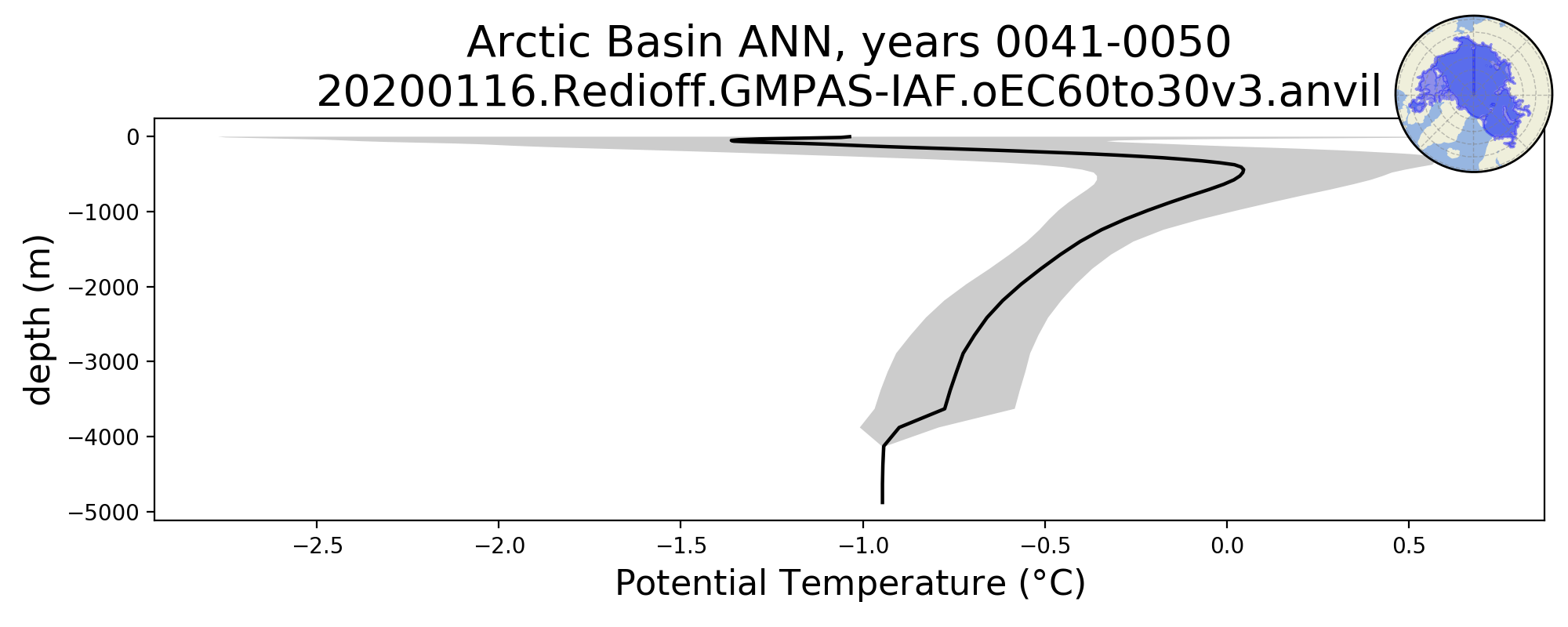 Arctic Basin ANN, years 0041-0050
20200116.Redioff.GMPAS-IAF.oEC60to30v3.anvil

depth (m)

0
−1000
−2000
−3000
−4000
−5000

−2.5
−2.0
−1.5
−1.0
−0.5
0.0
0.5

Potential Temperature (°C)